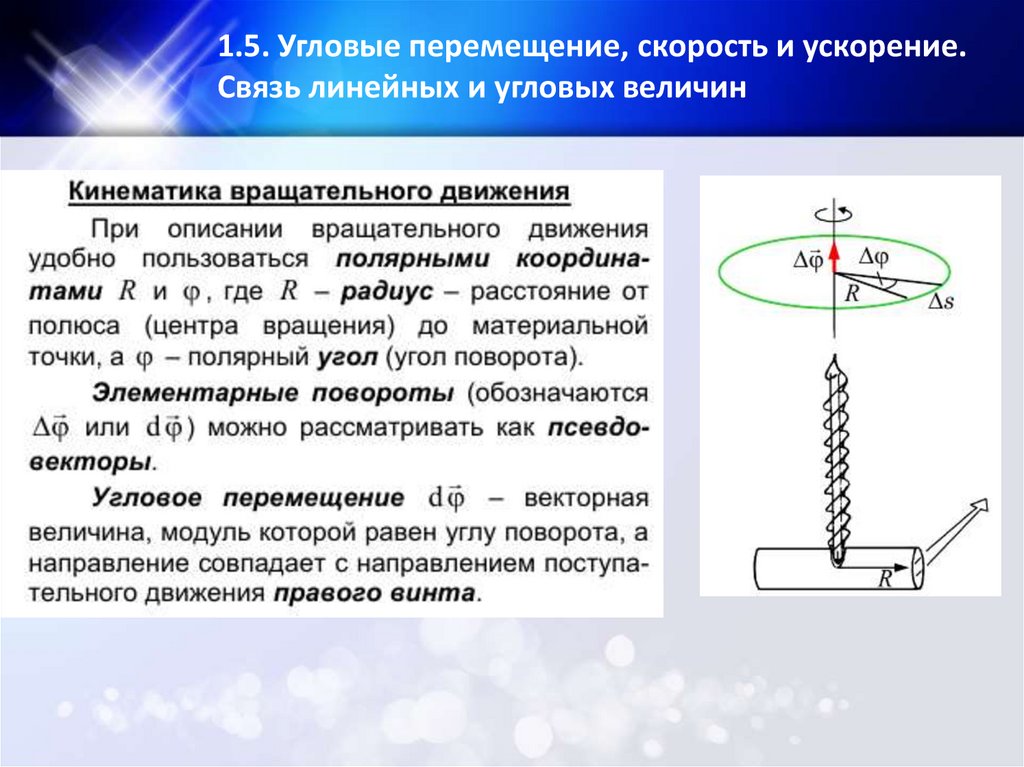 1.5. Угловые перемещение, скорость и ускорение. Связь линейных и угловых величин

Кинематика вращательного движения

При описании вращательного движения удобно пользоваться полярными координатами $R$ и $\varphi$, где $R$ – радиус – расстояние от полюса (центра вращения) до материальной точки, а $\varphi$ – полярный угол (угол поворота).

Элементарные повороты (обозначаются $\Delta\vec{\varphi}$ или $d\vec{\varphi}$) можно рассматривать как псевдовекторы.

Угловое перемещение $d\vec{\varphi}$ – векторная величина, модуль которой равен углу поворота, а направление совпадает с направлением поступательного движения правого винта.

$\Delta\vec{\varphi}$
$\Delta\varphi$
$R$
$\Delta s$
$R$